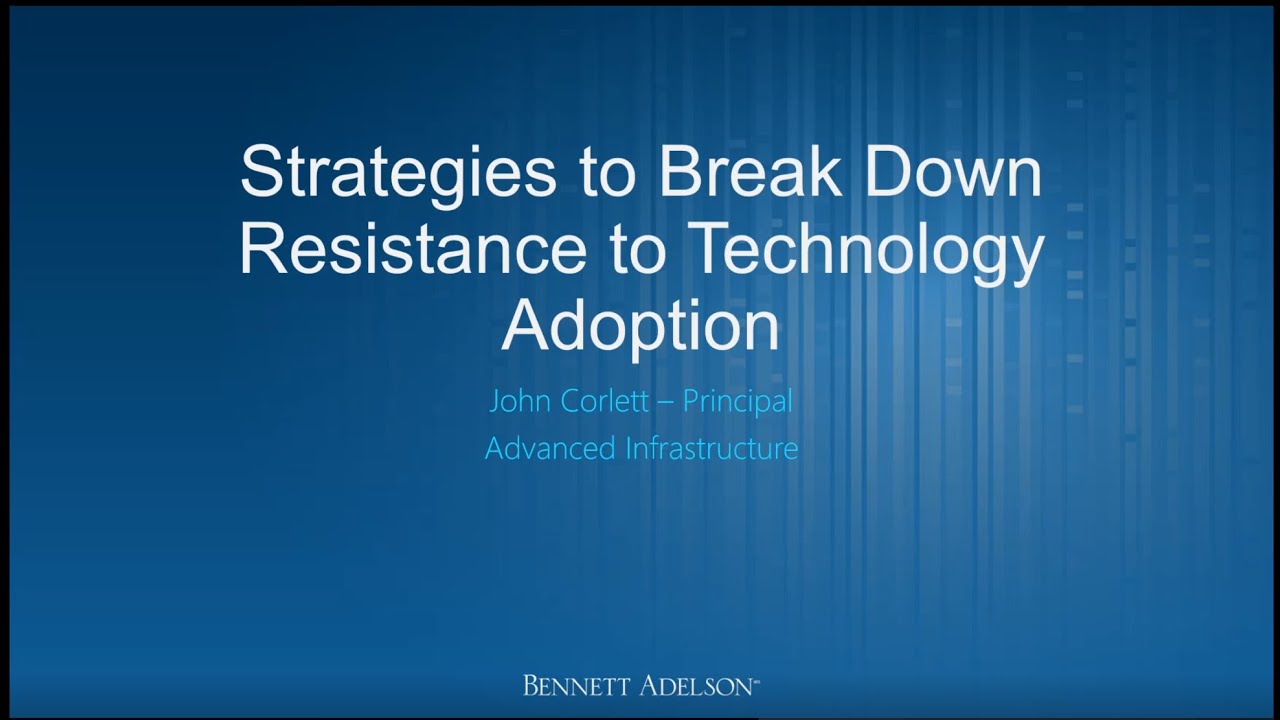 Strategies to Break Down Resistance to Technology Adoption

John Corlett – Principal

Advanced Infrastructure

BENNETT ADELSON™